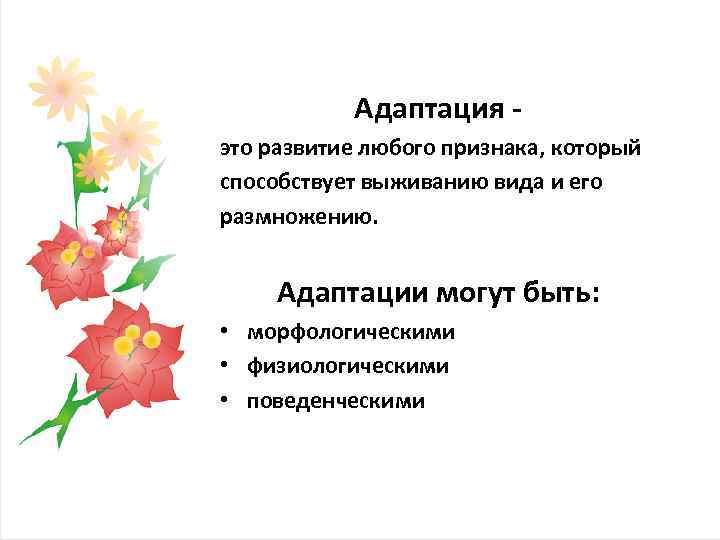 Адаптация -

это развитие любого признака, который способствует выживанию вида и его размножению.

Адаптации могут быть:

• морфологическими
• физиологическими
• поведенческими